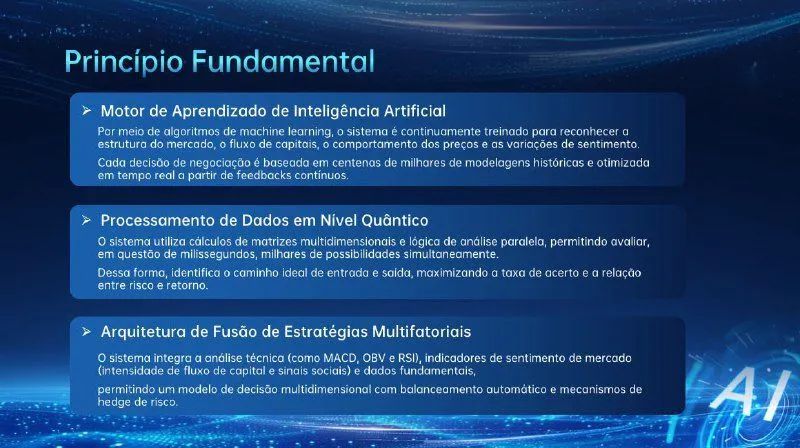 Princípio Fundamental

➢ Motor de Aprendizado de Inteligência Artificial

Por meio de algoritmos de machine learning, o sistema é continuamente treinado para reconhecer a estrutura do mercado, o fluxo de capitais, o comportamento dos preços e as variações de sentimento.

Cada decisão de negociação é baseada em centenas de milhares de modelagens históricas e otimizada em tempo real a partir de feedbacks contínuos.

➢ Processamento de Dados em Nível Quântico

O sistema utiliza cálculos de matrizes multidimensionais e lógica de análise paralela, permitindo avaliar, em questão de milissegundos, milhares de possibilidades simultaneamente.

Dessa forma, identifica o caminho ideal de entrada e saída, maximizando a taxa de acerto e a relação entre risco e retorno.

➢ Arquitetura de Fusão de Estratégias Multifatoriais

O sistema integra a análise técnica (como MACD, OBV e RSI), indicadores de sentimento de mercado (intensidade de fluxo de capital e sinais sociais) e dados fundamentais,

permitindo um modelo de decisão multidimensional com balanceamento automático e mecanismos de hedge de risco.

AI